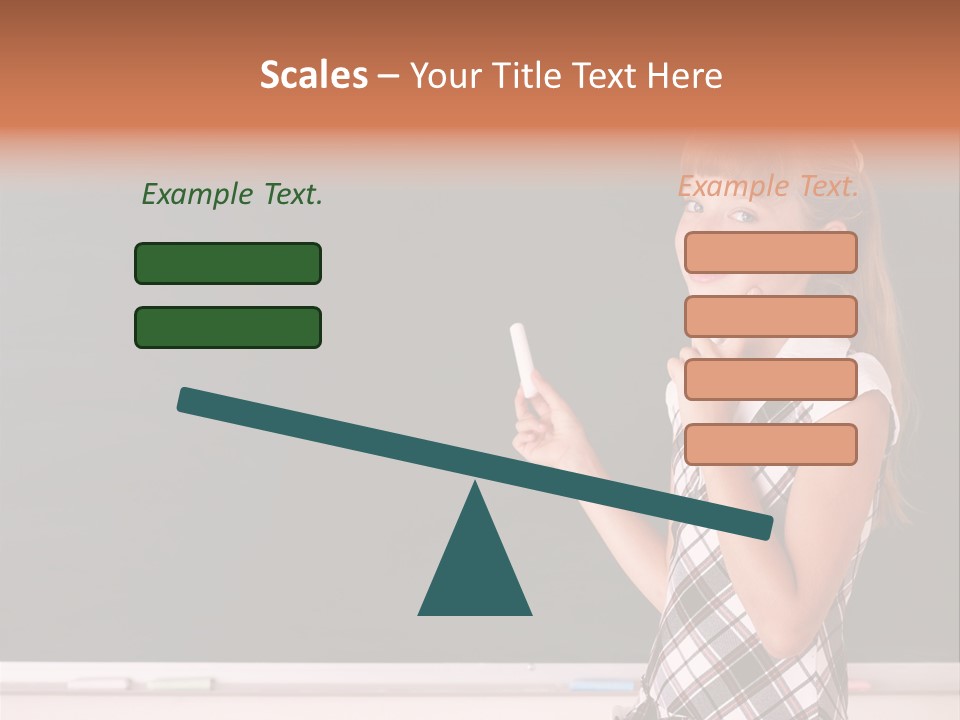 Scales – Your Title Text Here

Example Text.

Example Text.